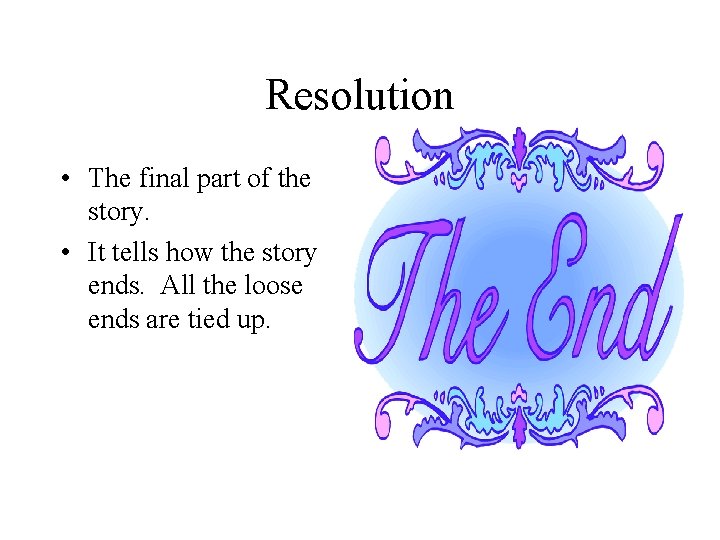 Resolution

• The final part of the story.

• It tells how the story ends. All the loose ends are tied up.

The End